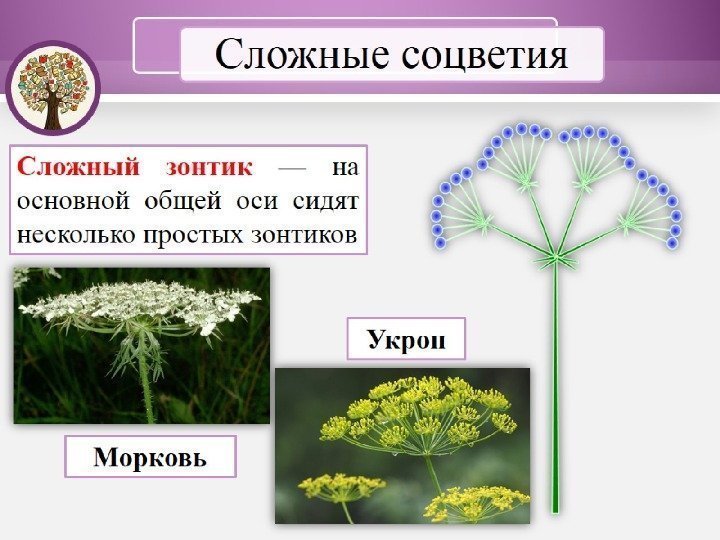 Сложные соцветия

Сложный зонтик — на основной общей оси сидят несколько простых зонтиков

Укроп

Морковь